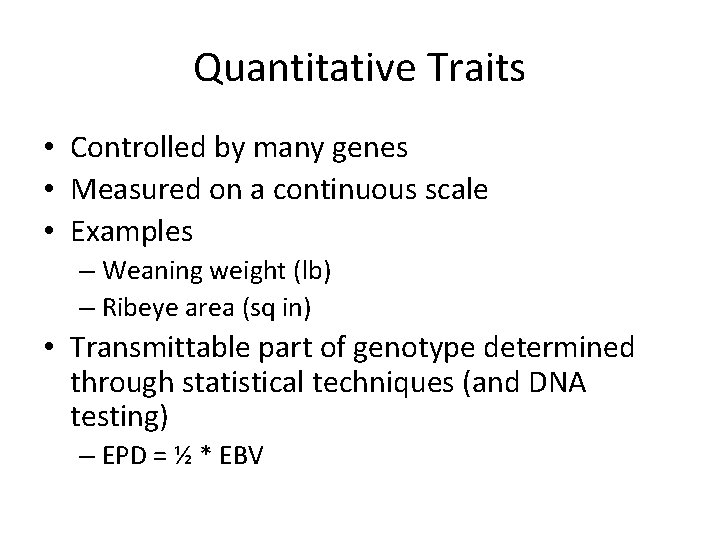 Quantitative Traits

• Controlled by many genes
• Measured on a continuous scale
• Examples
– Weaning weight (lb)
– Ribeye area (sq in)
• Transmittable part of genotype determined through statistical techniques (and DNA testing)
– EPD = ½ * EBV